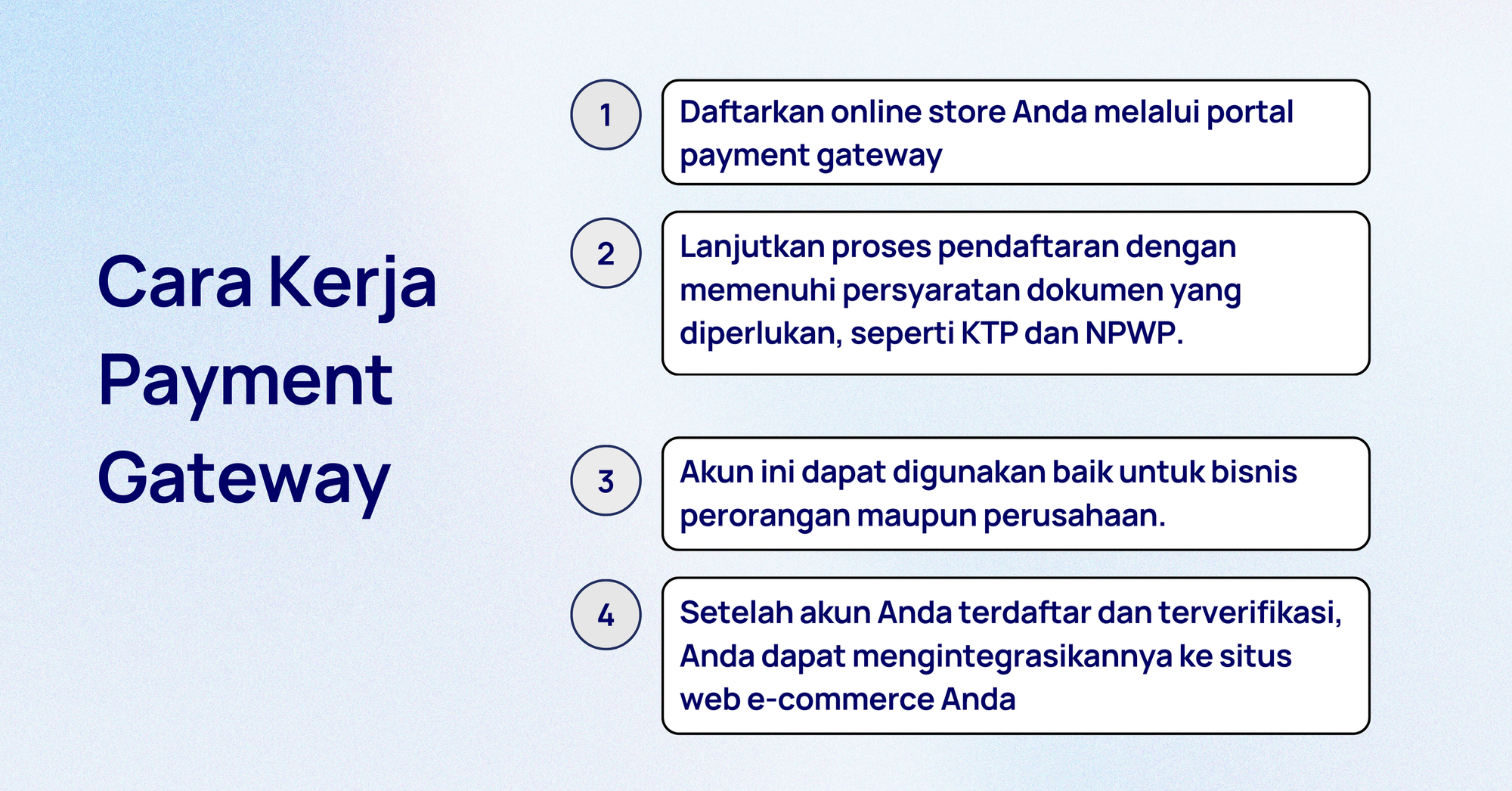 Cara Kerja Payment Gateway

1
Daftarkan online store Anda melalui portal payment gateway

2
Lanjutkan proses pendaftaran dengan memenuhi persyaratan dokumen yang diperlukan, seperti KTP dan NPWP.

3
Akun ini dapat digunakan baik untuk bisnis perorangan maupun perusahaan.

4
Setelah akun Anda terdaftar dan terverifikasi, Anda dapat mengintegrasikannya ke situs web e-commerce Anda